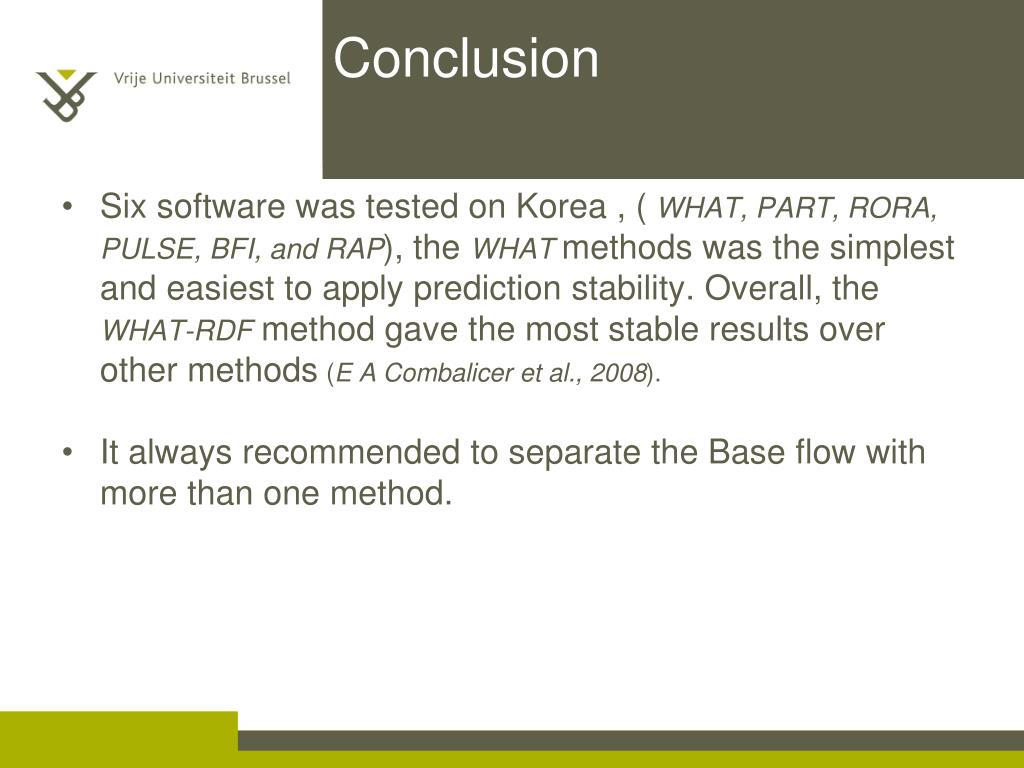 Vrije Universiteit Brussel

Conclusion

• Six software was tested on Korea , ( WHAT, PART, RORA, PULSE, BFI, and RAP), the WHAT methods was the simplest and easiest to apply prediction stability. Overall, the WHAT-RDF method gave the most stable results over other methods (E A Combalicer et al., 2008).

• It always recommended to separate the Base flow with more than one method.